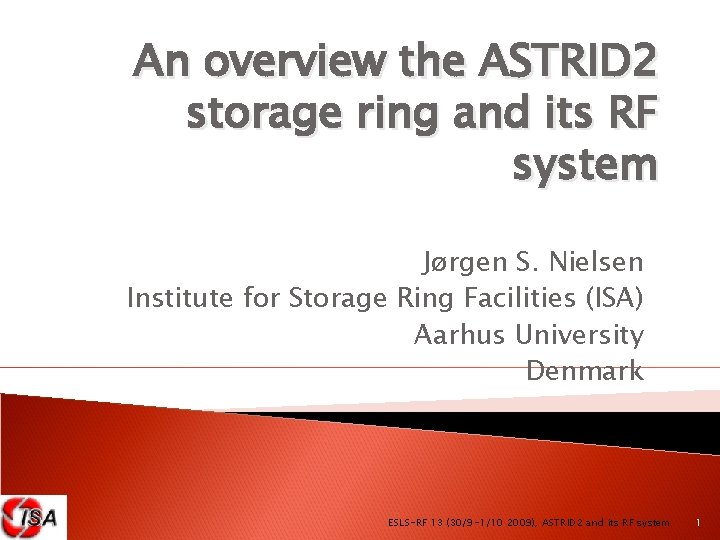 An overview the ASTRID2 storage ring and its RF system

Jørgen S. Nielsen
Institute for Storage Ring Facilities (ISA)
Aarhus University
Denmark

ISA

ESLS-RF 13 (30/9-1/10 2009), ASTRID2 and its RF system

1